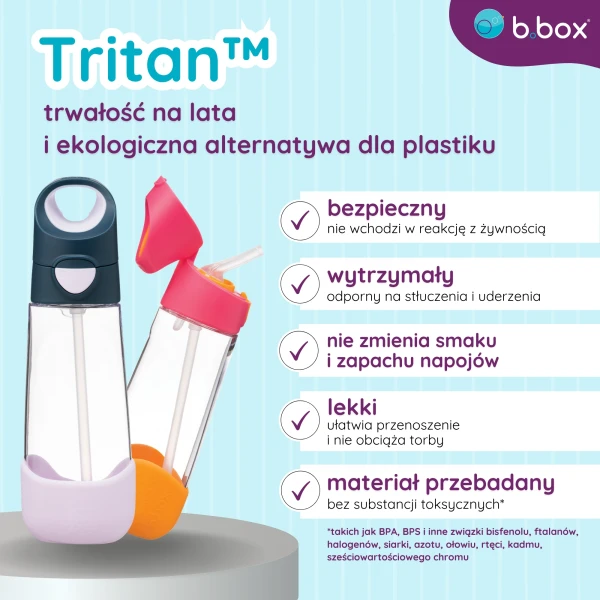 b.box

Tritan™

trwałość na lata
i ekologiczna alternatywa dla plastiku

bezpieczny
nie wchodzi w reakcję z żywnością

wytrzymały
odporny na stłuczenia i uderzenia

nie zmienia smaku
i zapachu napojów

lekki
ułatwia przenoszenie
i nie obciąża torby

materiał przebadany
bez substancji toksycznych*

*takich jak BPA, BPS i inne związki bisfenolu, ftalanów, halogenów, siarki, azotu, ołowiu, rtęci, kadmu, sześciowartościowego chromu